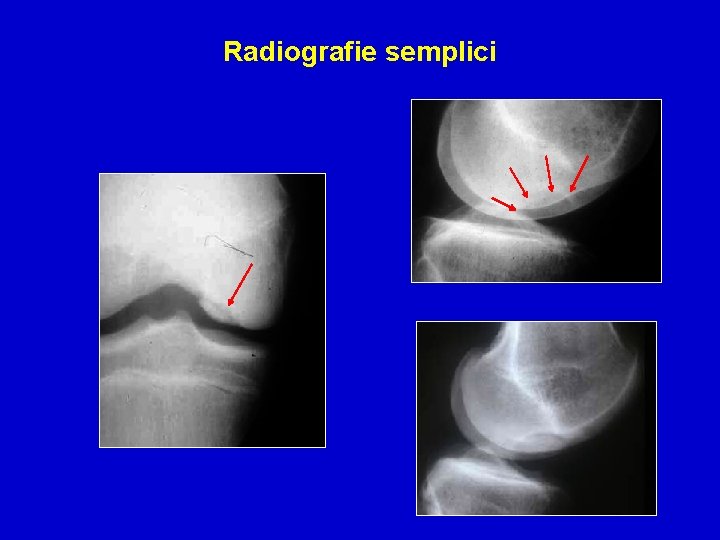 Radiografie semplici